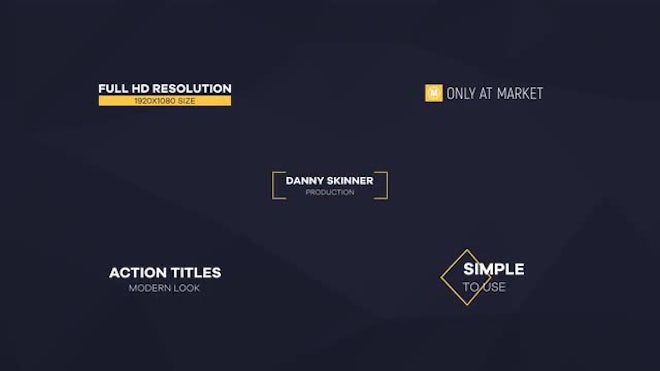 FULL HD RESOLUTION
1920X1080 SIZE

M ONLY AT MARKET

DANNY SKINNER
PRODUCTION

ACTION TITLES
MODERN LOOK

SIMPLE
TO USE